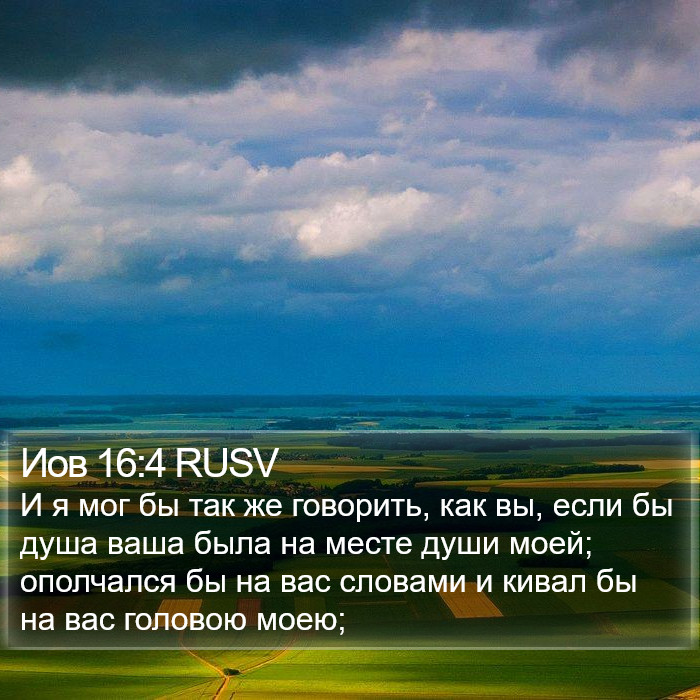 Иов 16:4 RUSV

И я мог бы так же говорить, как вы, если бы душа ваша была на месте души моей; ополчался бы на вас словами и кивал бы на вас головою моею;